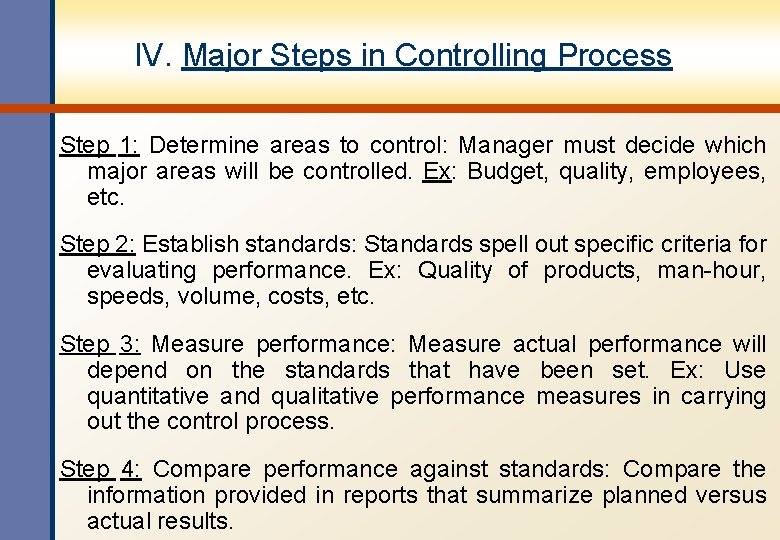 IV. Major Steps in Controlling Process

Step 1: Determine areas to control: Manager must decide which major areas will be controlled. Ex: Budget, quality, employees, etc.

Step 2: Establish standards: Standards spell out specific criteria for evaluating performance. Ex: Quality of products, man-hour, speeds, volume, costs, etc.

Step 3: Measure performance: Measure actual performance will depend on the standards that have been set. Ex: Use quantitative and qualitative performance measures in carrying out the control process.

Step 4: Compare performance against standards: Compare the information provided in reports that summarize planned versus actual results.